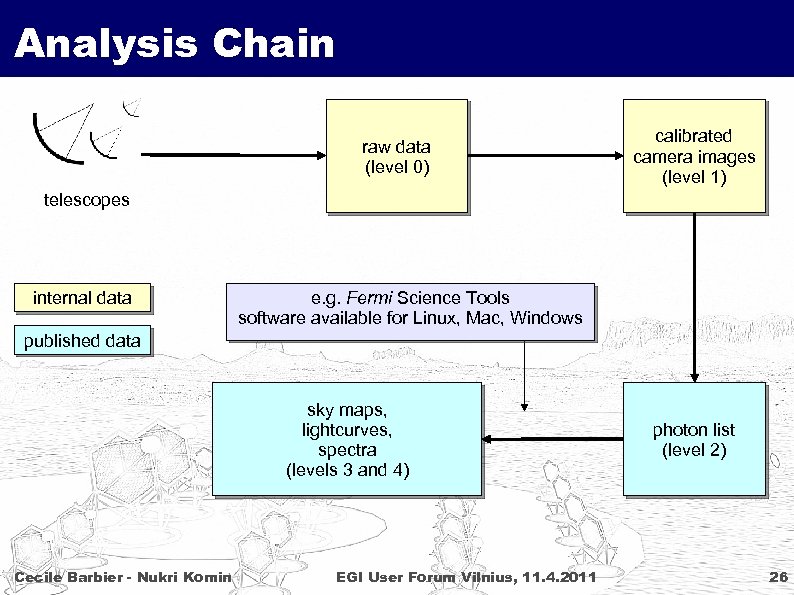 Analysis Chain

telescopes

raw data
(level 0)

calibrated
camera images
(level 1)

internal data

published data

e.g. Fermi Science Tools
software available for Linux, Mac, Windows

sky maps,
lightcurves,
spectra
(levels 3 and 4)

photon list
(level 2)

Cecile Barbier - Nukri Komin

EGI User Forum Vilnius, 11.4.2011

26